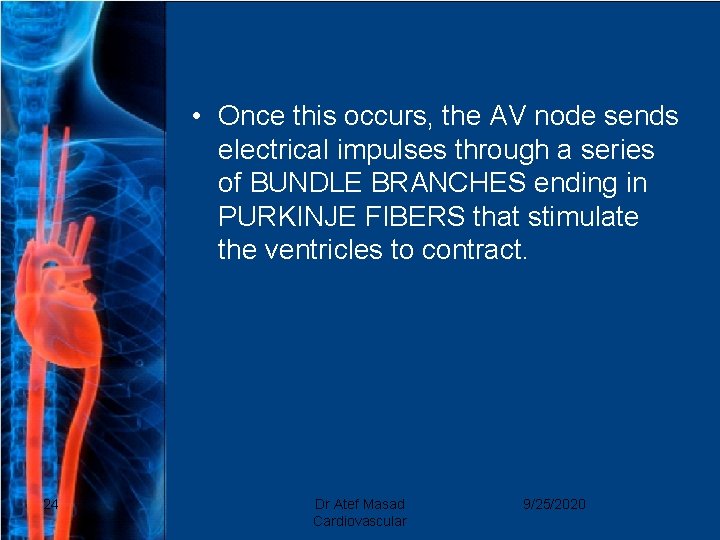 • Once this occurs, the AV node sends electrical impulses through a series of BUNDLE BRANCHES ending in PURKINJE FIBERS that stimulate the ventricles to contract.

24

Dr Atef Masad Cardiovascular

9/25/2020